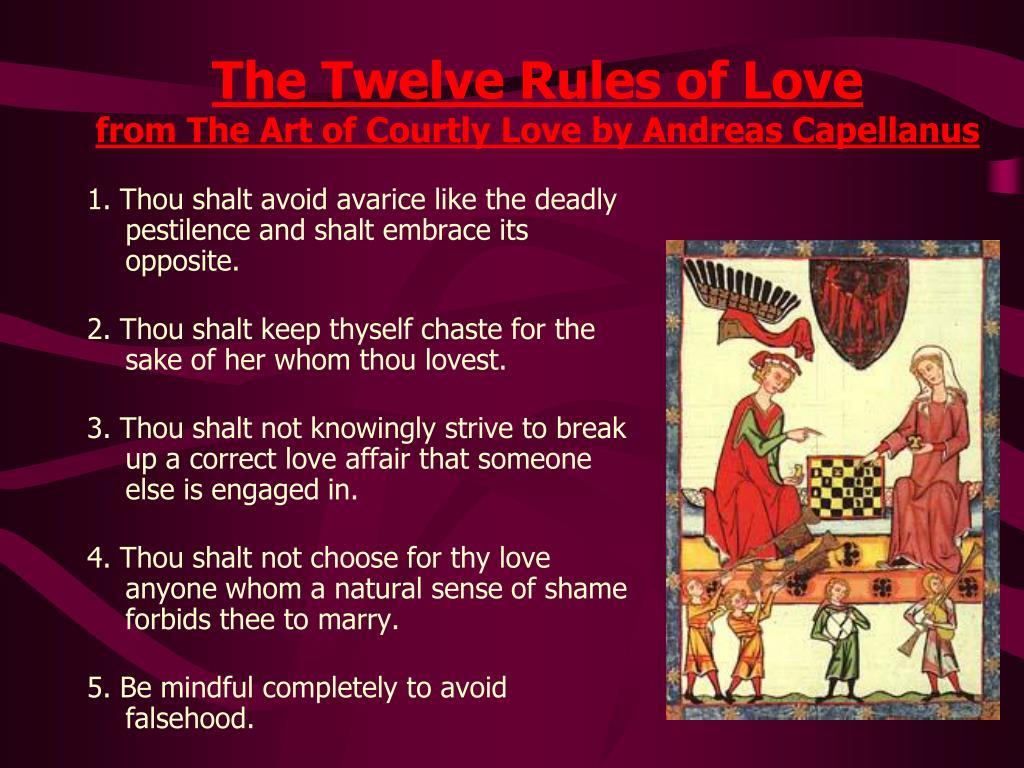 The Twelve Rules of Love
from The Art of Courtly Love by Andreas Capellanus

1. Thou shalt avoid avarice like the deadly pestilence and shalt embrace its opposite.

2. Thou shalt keep thyself chaste for the sake of her whom thou lovest.

3. Thou shalt not knowingly strive to break up a correct love affair that someone else is engaged in.

4. Thou shalt not choose for thy love anyone whom a natural sense of shame forbids thee to marry.

5. Be mindful completely to avoid falsehood.